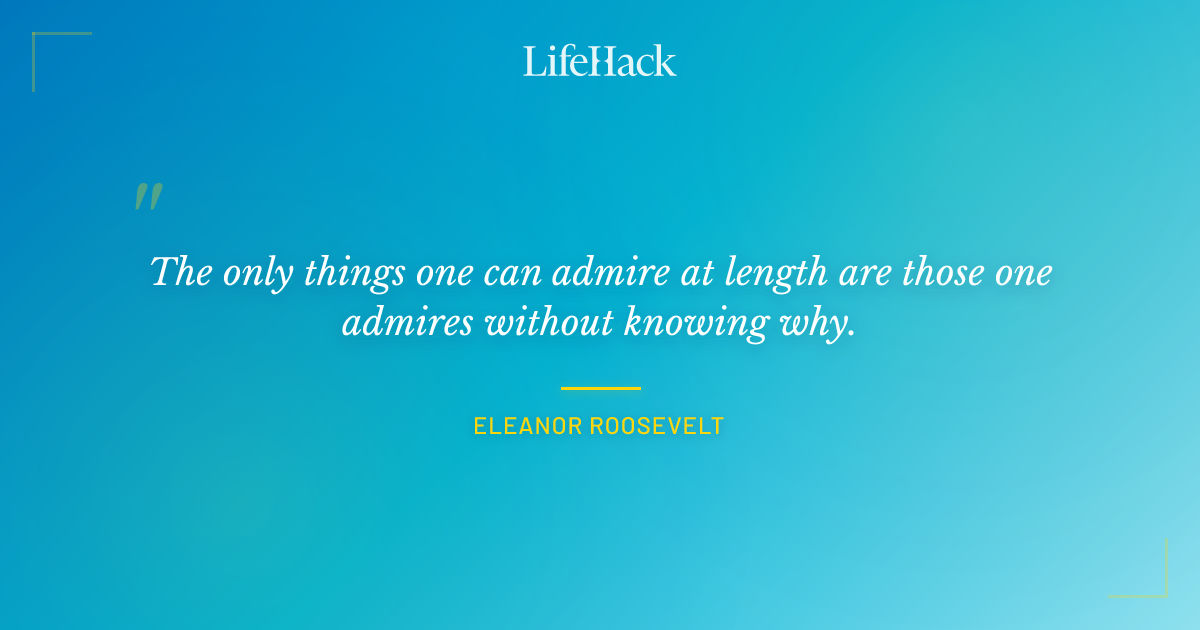 LifeHack

"

The only things one can admire at length are those one admires without knowing why.

ELEANOR ROOSEVELT